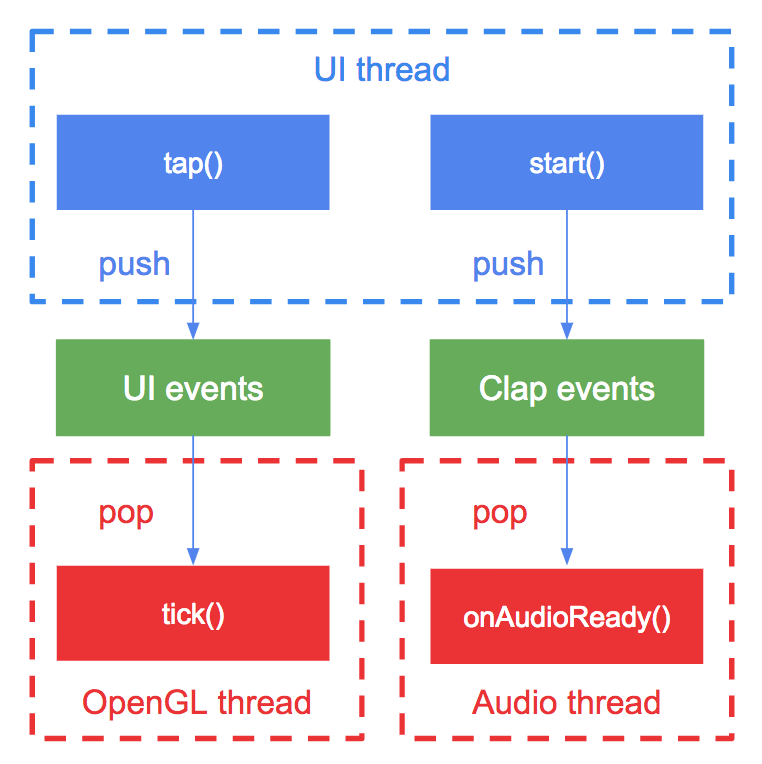 UI thread

tap()

start()

push

push

UI events

Clap events

pop

pop

tick()

onAudioReady()

OpenGL thread

Audio thread